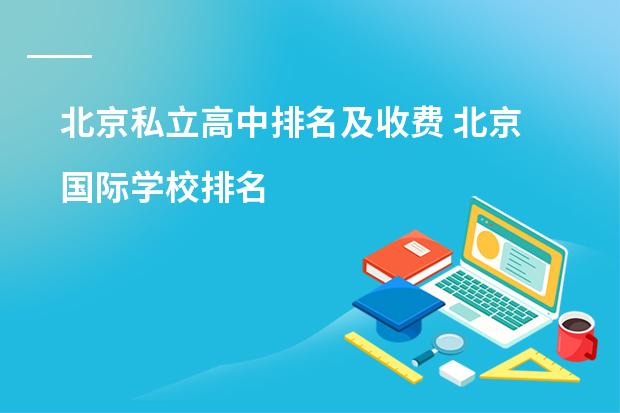 北京私立高中排名及收费 北京国际学校排名